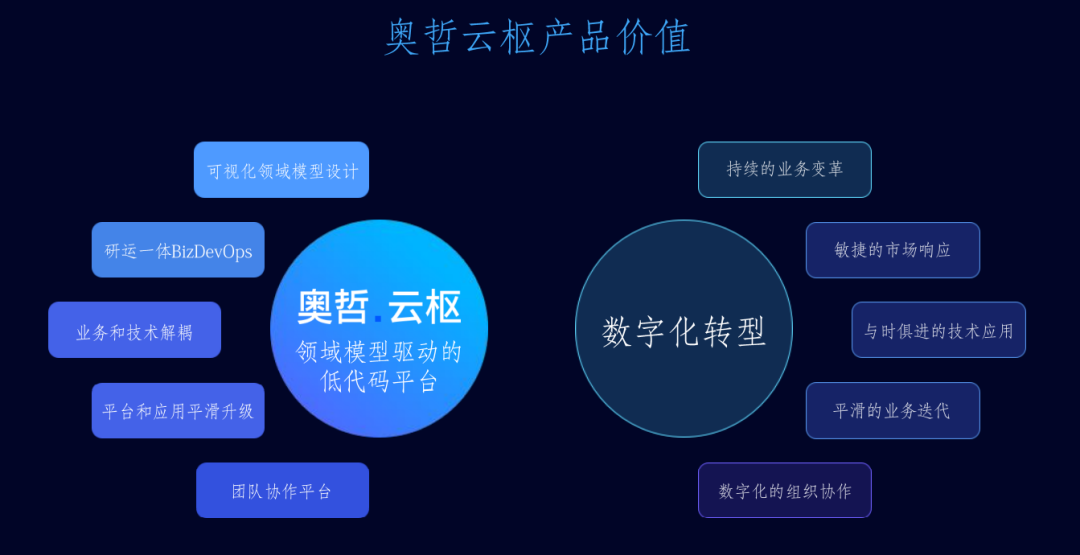 奥哲云枢产品价值

可视化领域模型设计

研运一体BizDevOps

业务和技术解耦

平台和应用平滑升级

团队协作平台

奥哲.云枢
领域模型驱动的低代码平台

数字化转型

持续的业务变革

敏捷的市场响应

与时俱进的技术应用

平滑的业务迭代

数字化的组织协作